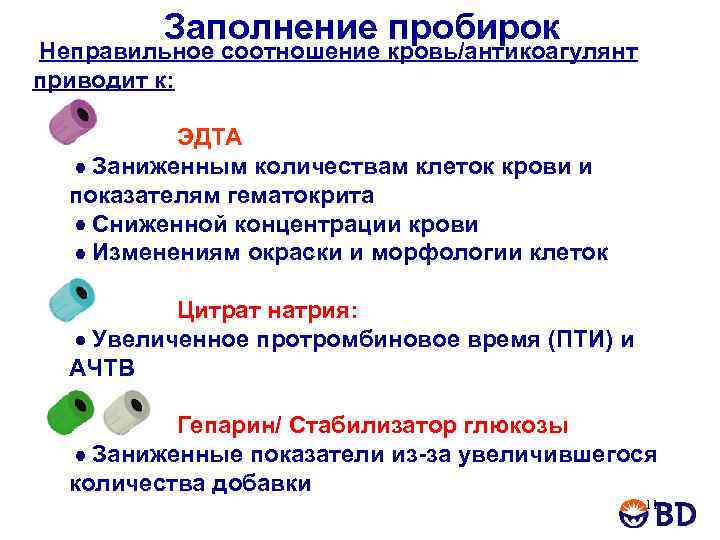 Заполнение пробирок

Неправильное соотношение кровь/антикоагулянт приводит к:

ЭДТА

● Заниженным количествам клеток крови и показателям гематокрита

● Сниженной концентрации крови

● Изменениям окраски и морфологии клеток

Цитрат натрия:

● Увеличенное протромбиновое время (ПТИ) и АЧТВ

Гепарин/ Стабилизатор глюкозы

● Заниженные показатели из-за увеличившегося количества добавки

11

BD